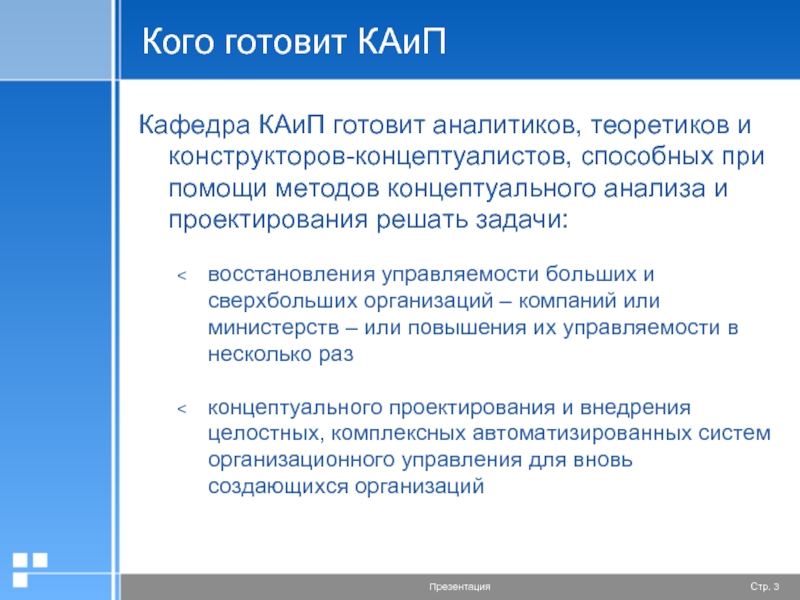 Кого готовит КАиП

Кафедра КАиП готовит аналитиков, теоретиков и конструкторов-концептуалистов, способных при помощи методов концептуального анализа и проектирования решать задачи:

< восстановления управляемости больших и сверхбольших организаций – компаний или министерств – или повышения их управляемости в несколько раз

< концептуального проектирования и внедрения целостных, комплексных автоматизированных систем организационного управления для вновь создающихся организаций

Презентация

Стр. 3